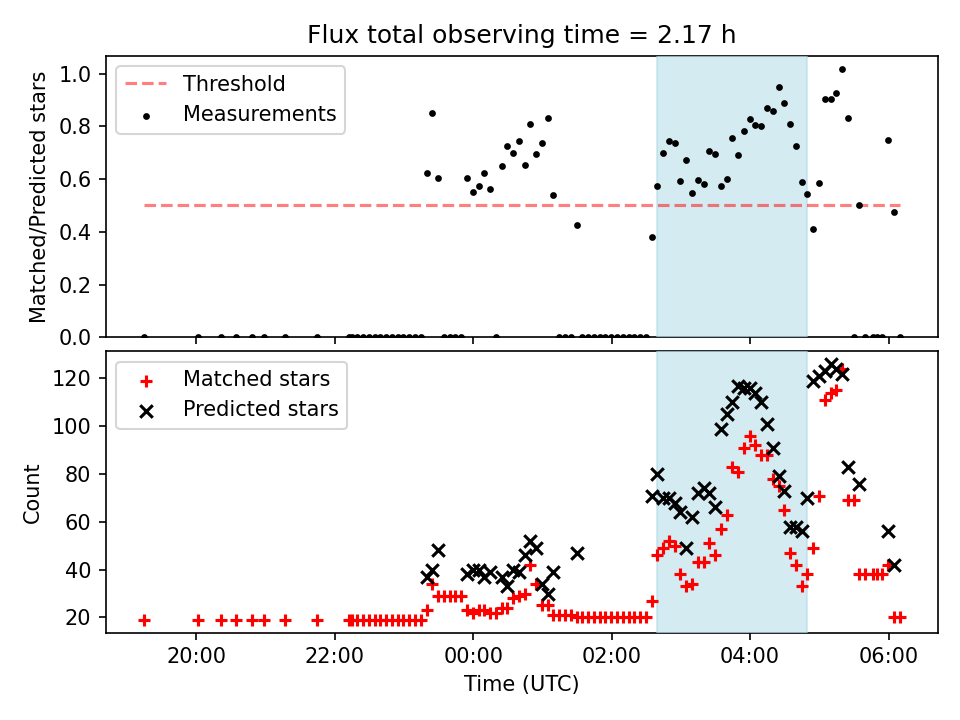 Flux total observing time = 2.17 h

Threshold
Measurements

Matched/Predicted stars

1.0
0.8
0.6
0.4
0.2
0.0

Matched stars
Predicted stars

Count

120
100
80
60
40
20

20:00
22:00
00:00
02:00
04:00
06:00

Time (UTC)